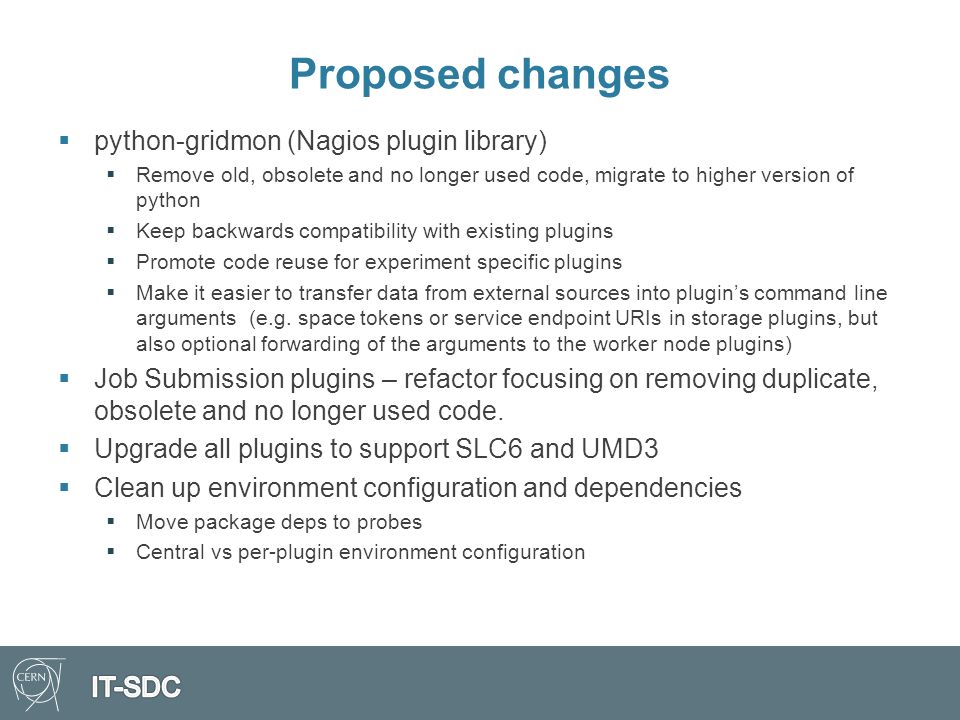 Proposed changes

▪ python-gridmon (Nagios plugin library)
  ▪ Remove old, obsolete and no longer used code, migrate to higher version of python
  ▪ Keep backwards compatibility with existing plugins
  ▪ Promote code reuse for experiment specific plugins
  ▪ Make it easier to transfer data from external sources into plugin's command line arguments (e.g. space tokens or service endpoint URIs in storage plugins, but also optional forwarding of the arguments to the worker node plugins)
▪ Job Submission plugins – refactor focusing on removing duplicate, obsolete and no longer used code.
▪ Upgrade all plugins to support SLC6 and UMD3
▪ Clean up environment configuration and dependencies
  ▪ Move package deps to probes
  ▪ Central vs per-plugin environment configuration

CERN
IT-SDC